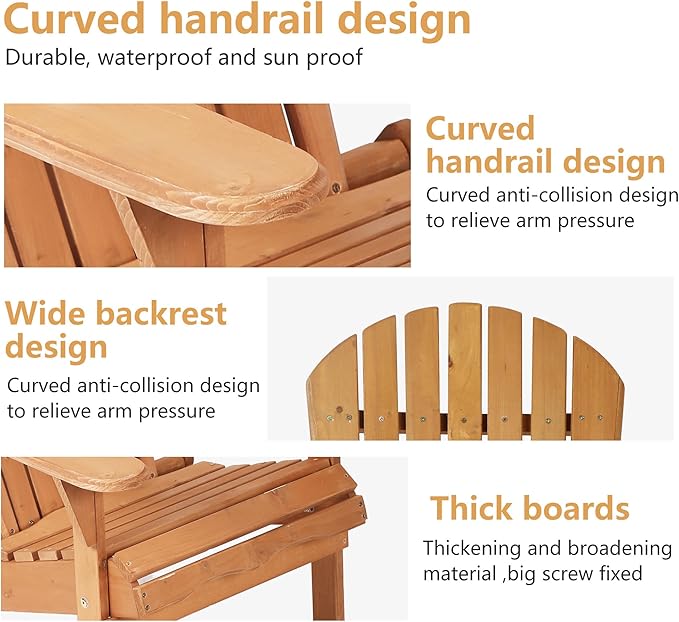 Curved handrail design
Durable, waterproof and sun proof

Curved handrail design
Curved anti-collision design to relieve arm pressure

Wide backrest design
Curved anti-collision design to relieve arm pressure

Thick boards
Thickening and broadening material ,big screw fixed